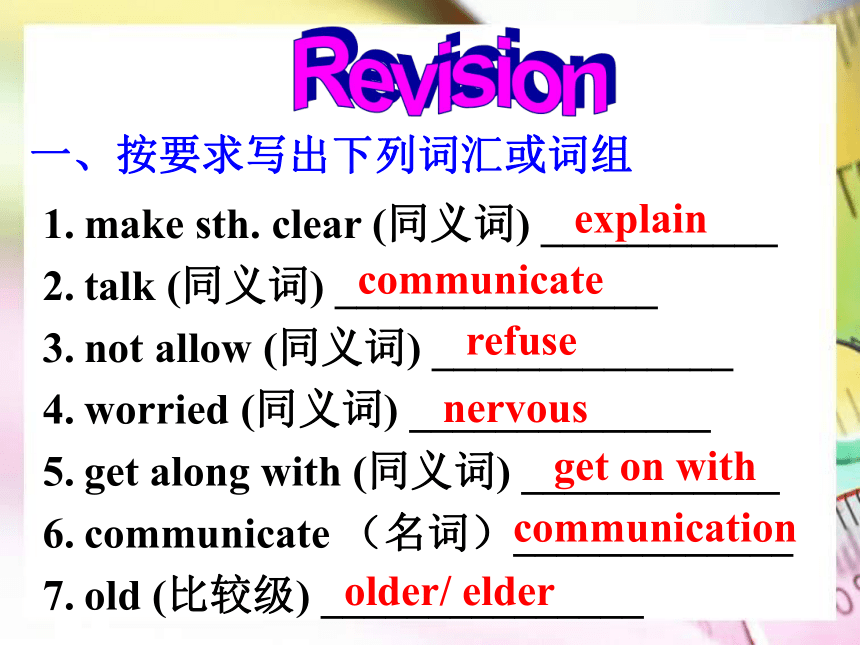 Revision

一、按要求写出下列词汇或词组

1. make sth. clear (同义词) explain

2. talk (同义词) communicate

3. not allow (同义词) refuse

4. worried (同义词) nervous

5. get along with (同义词) get on with

6. communicate （名词）communication

7. old (比较级) older/ elder